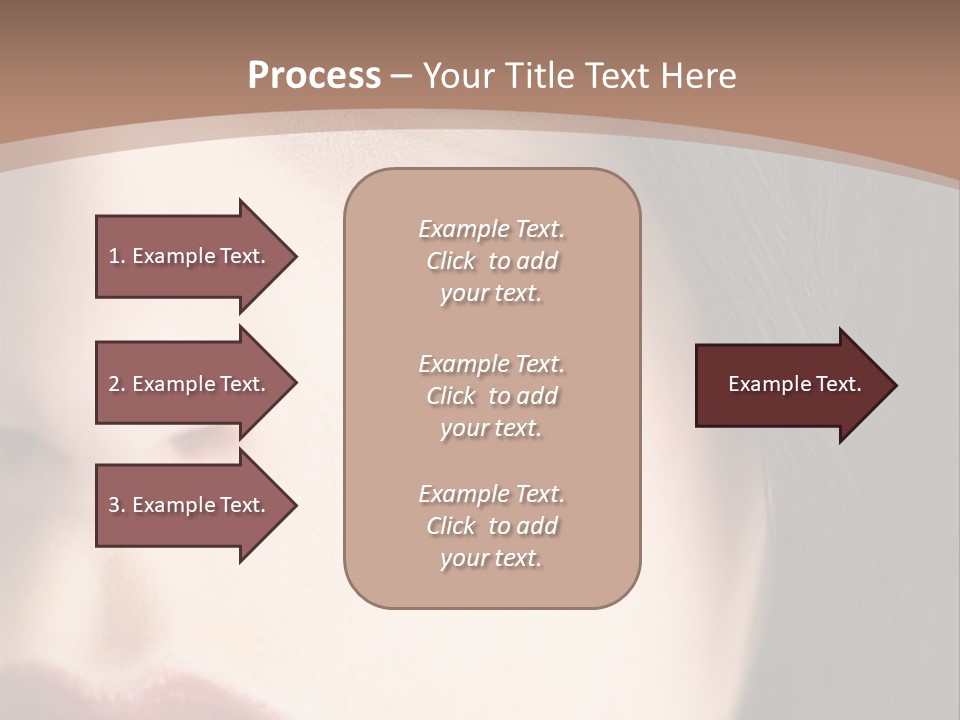 Process – Your Title Text Here

1. Example Text.

2. Example Text.

3. Example Text.

Example Text. Click to add your text.

Example Text. Click to add your text.

Example Text. Click to add your text.

Example Text.